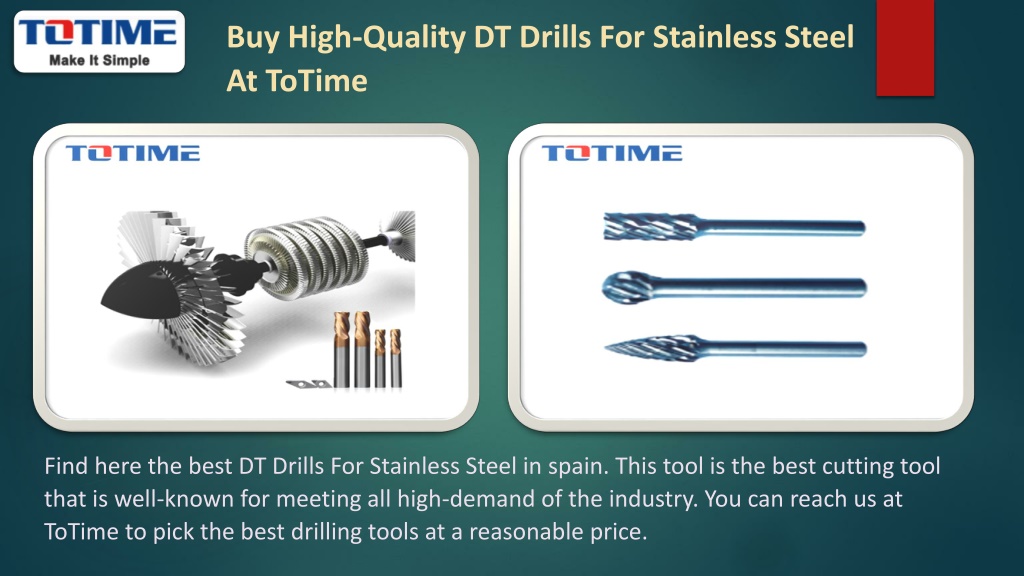 TOTIME
Make It Simple

Buy High-Quality DT Drills For Stainless Steel At ToTime

TOTIME

TOTIME

Find here the best DT Drills For Stainless Steel in spain. This tool is the best cutting tool that is well-known for meeting all high-demand of the industry. You can reach us at ToTime to pick the best drilling tools at a reasonable price.